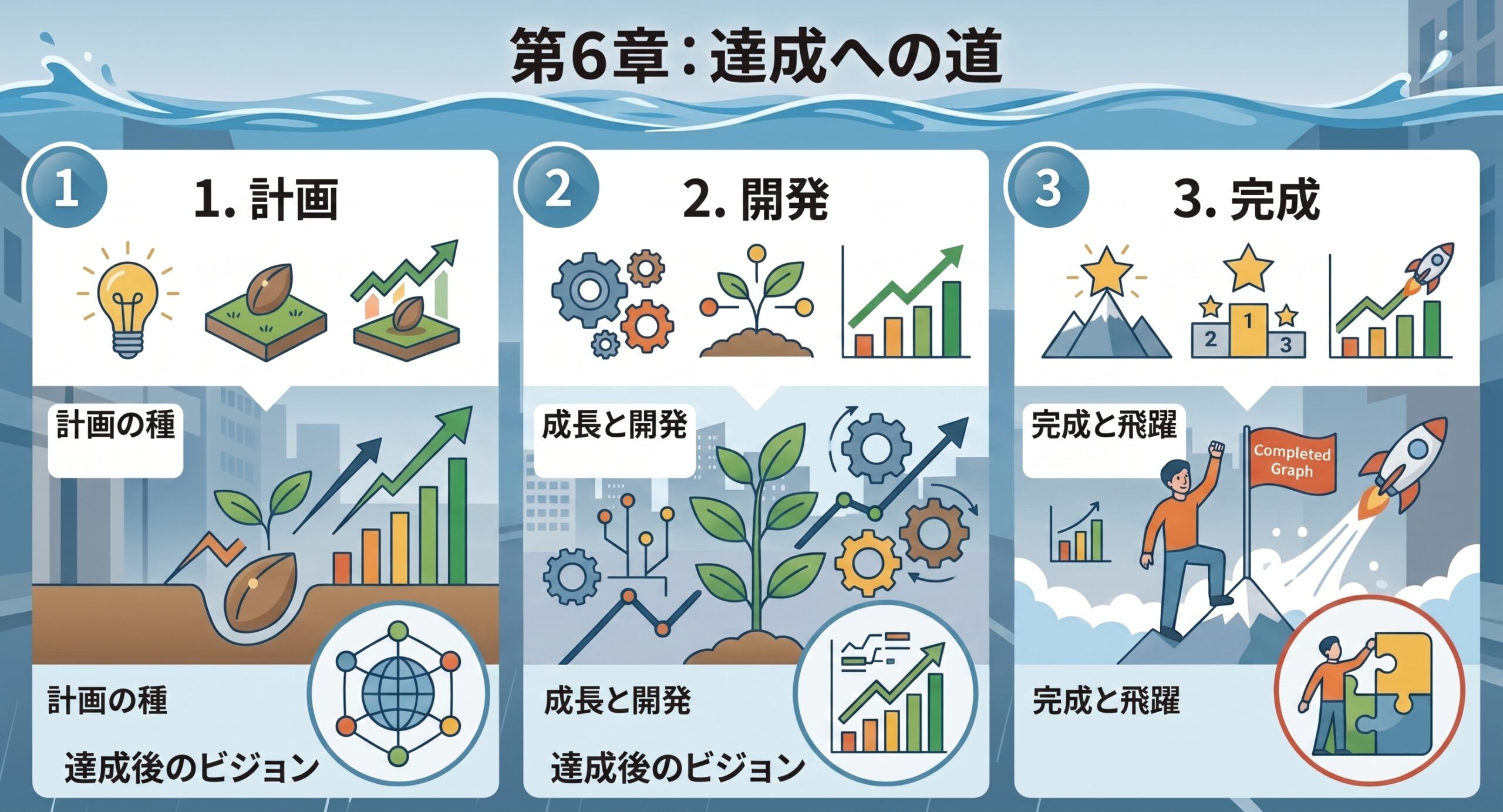 第6章：達成への道

1

1. 計画

計画の種

計画の種

達成後のビジョン

2

2. 開発

成長と開発

成長と開発

達成後のビジョン

3

3. 完成

2 1 3

完成と飛躍

Completed Graph

完成と飛躍